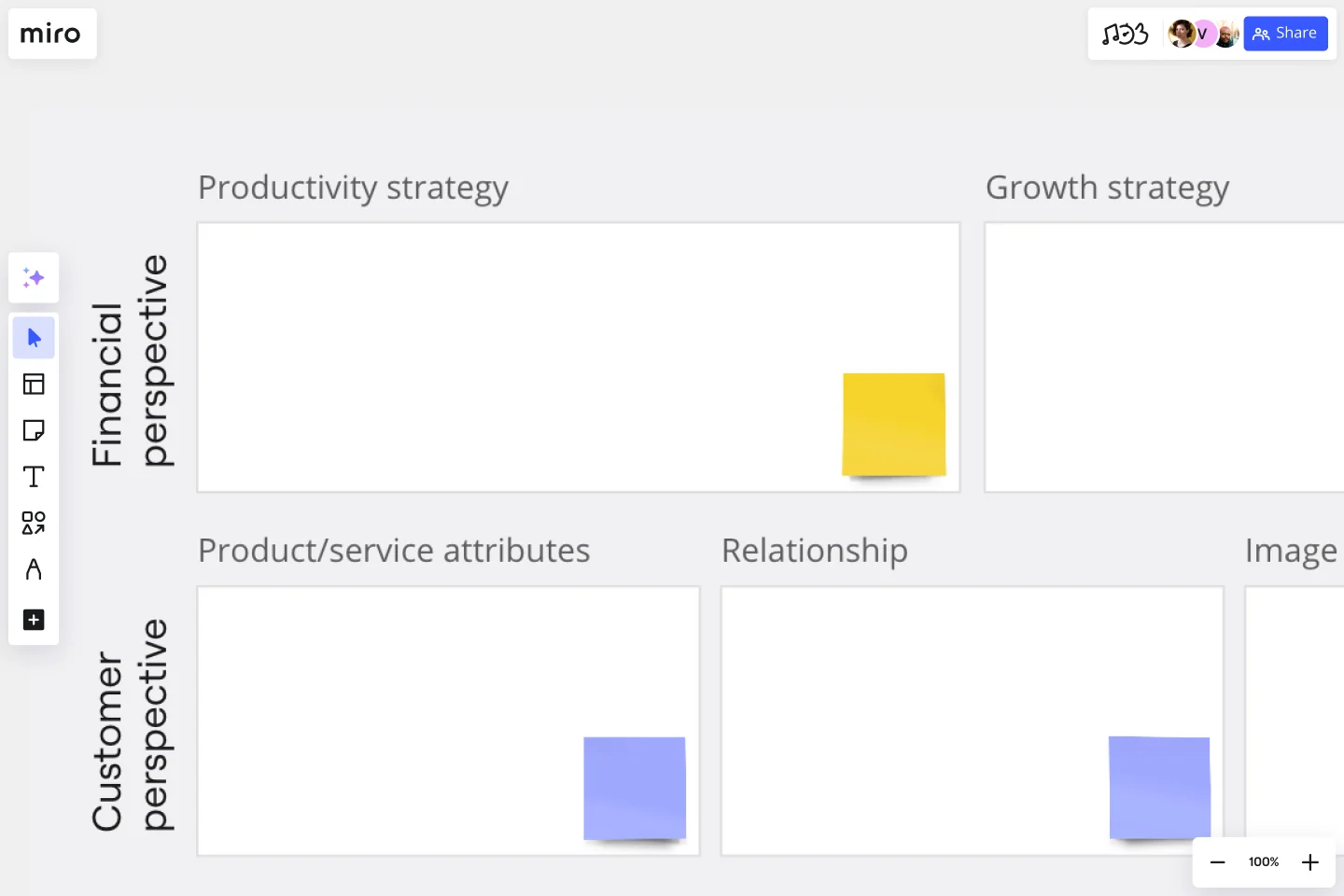 miro

V Share

Productivity strategy

Growth strategy

Financial perspective

Product/service attributes

Relationship

Image

Customer perspective

100%